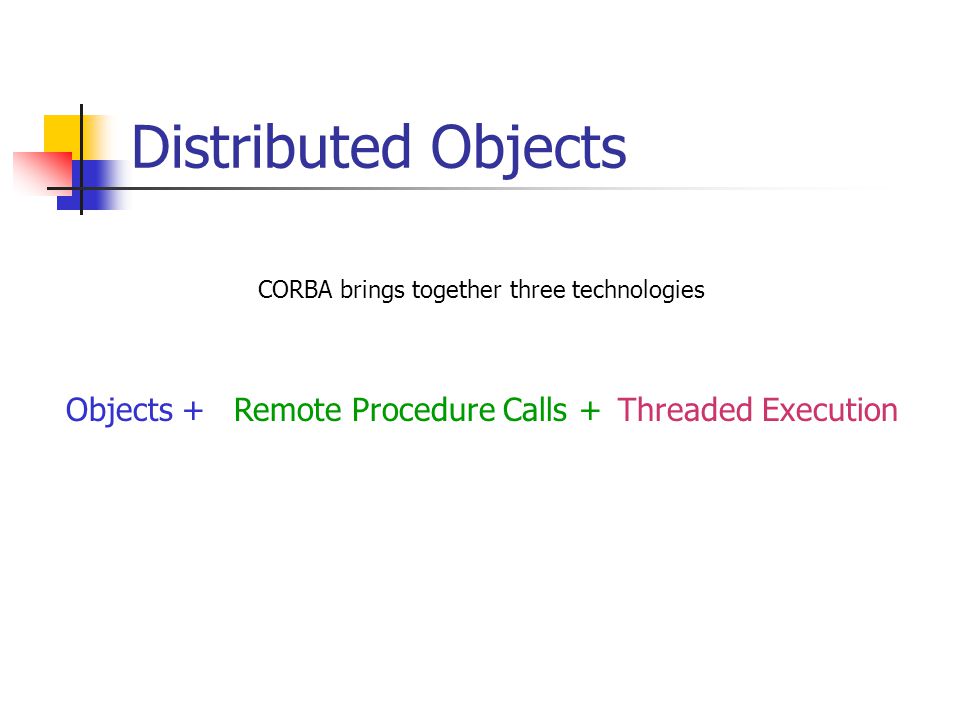 Distributed Objects

CORBA brings together three technologies

Objects + Remote Procedure Calls + Threaded Execution